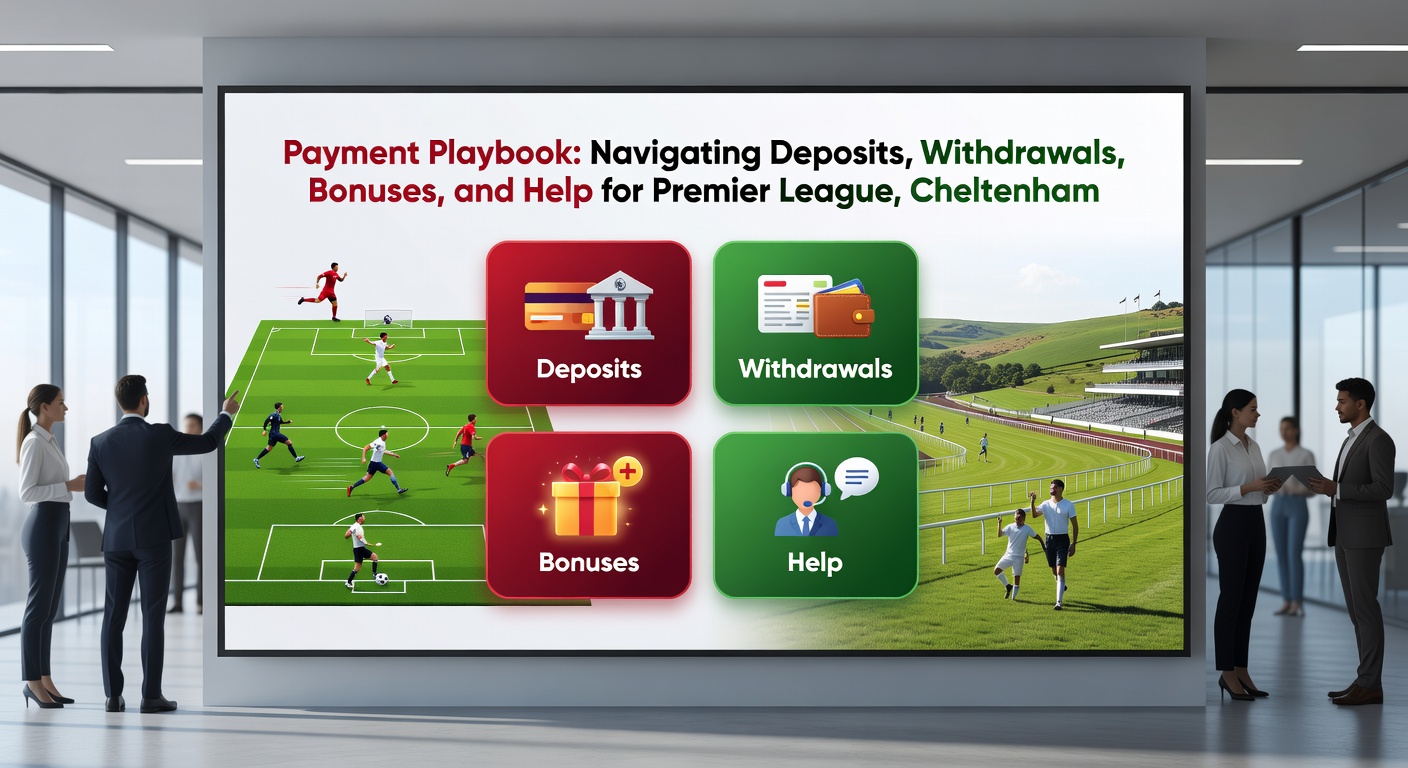 Payment Playbook: Navigating Deposits, Withdrawals, Bonuses, and Help for Premier League, Cheltenham

Deposits

Withdrawals

Bonuses

Help